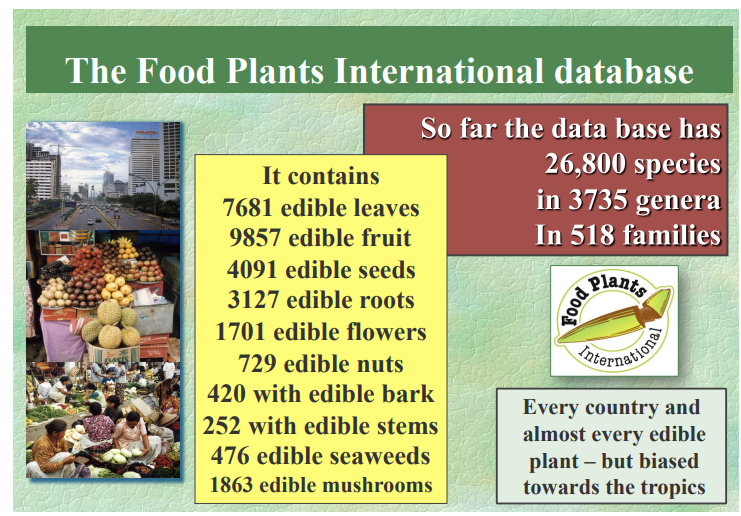 The Food Plants International database

So far the data base has
26,800 species
in 3735 genera
In 518 families

It contains
7681 edible leaves
9857 edible fruit
4091 edible seeds
3127 edible roots
1701 edible flowers
729 edible nuts
420 with edible bark
252 with edible stems
476 edible seaweeds
1863 edible mushrooms

Food Plants International

Every country and almost every edible plant – but biased towards the tropics